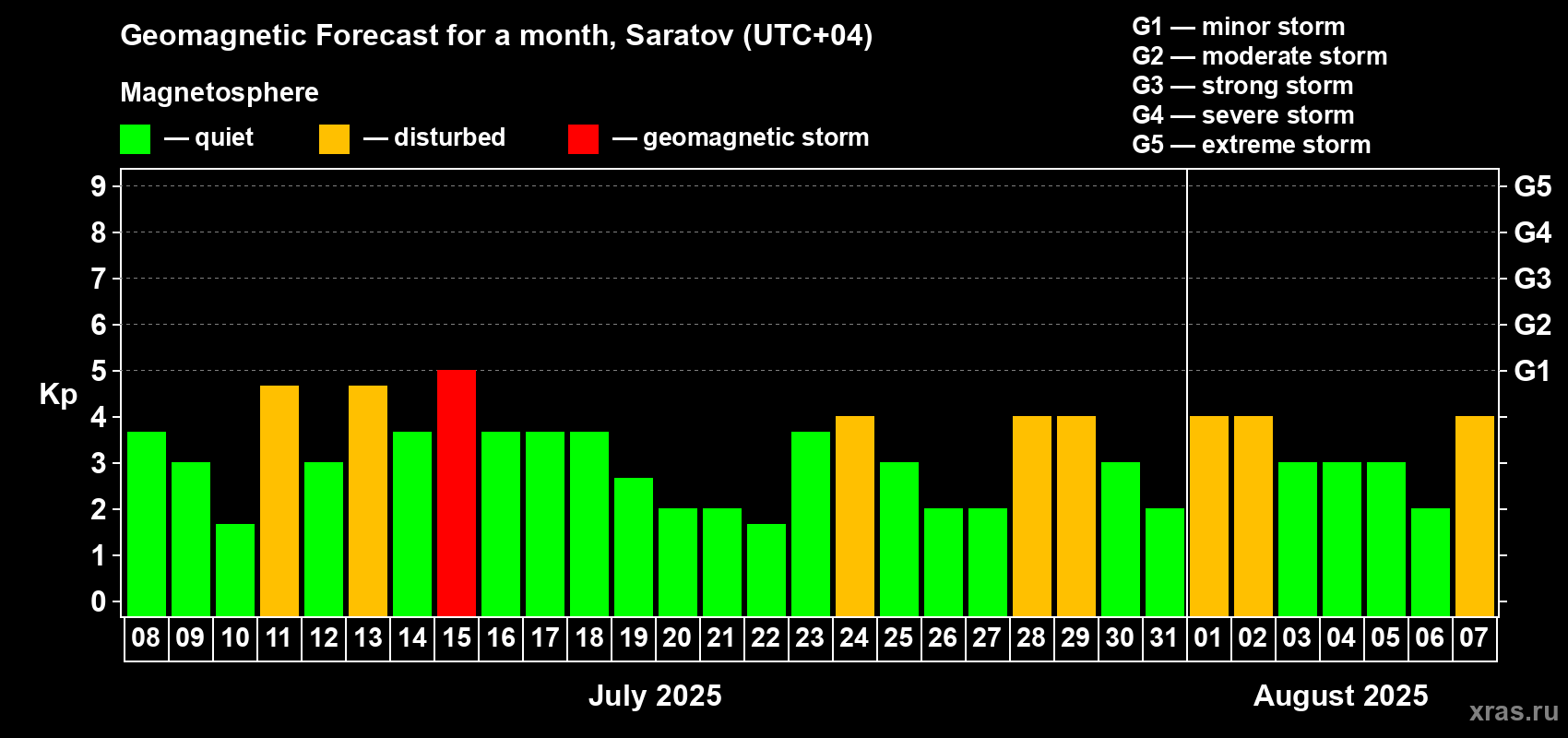 Geomagnetic Forecast for a month, Saratov (UTC+04)

Magnetosphere

— quiet — disturbed — geomagnetic storm

G1 — minor storm
G2 — moderate storm
G3 — strong storm
G4 — severe storm
G5 — extreme storm

Kp

9 8 7 6 5 4 3 2 1 0

G5 G4 G3 G2 G1

08 09 10 11 12 13 14 15 16 17 18 19 20 21 22 23 24 25 26 27 28 29 30 31 01 02 03 04 05 06 07

July 2025

August 2025

xras.ru